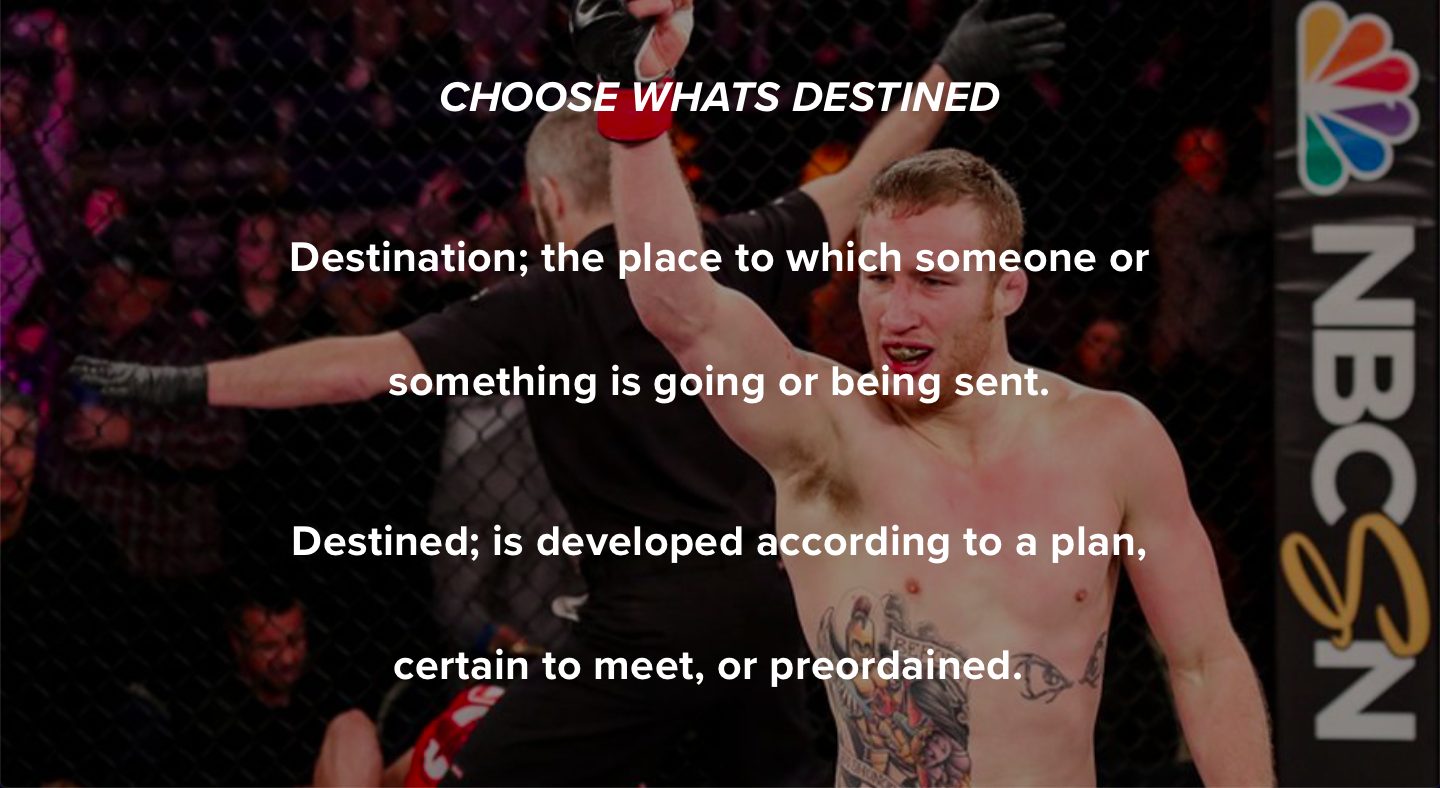 CHOOSE WHATS DESTINED

Destination; the place to which someone or something is going or being sent.

Destined; is developed according to a plan, certain to meet, or preordained.

NBCSN